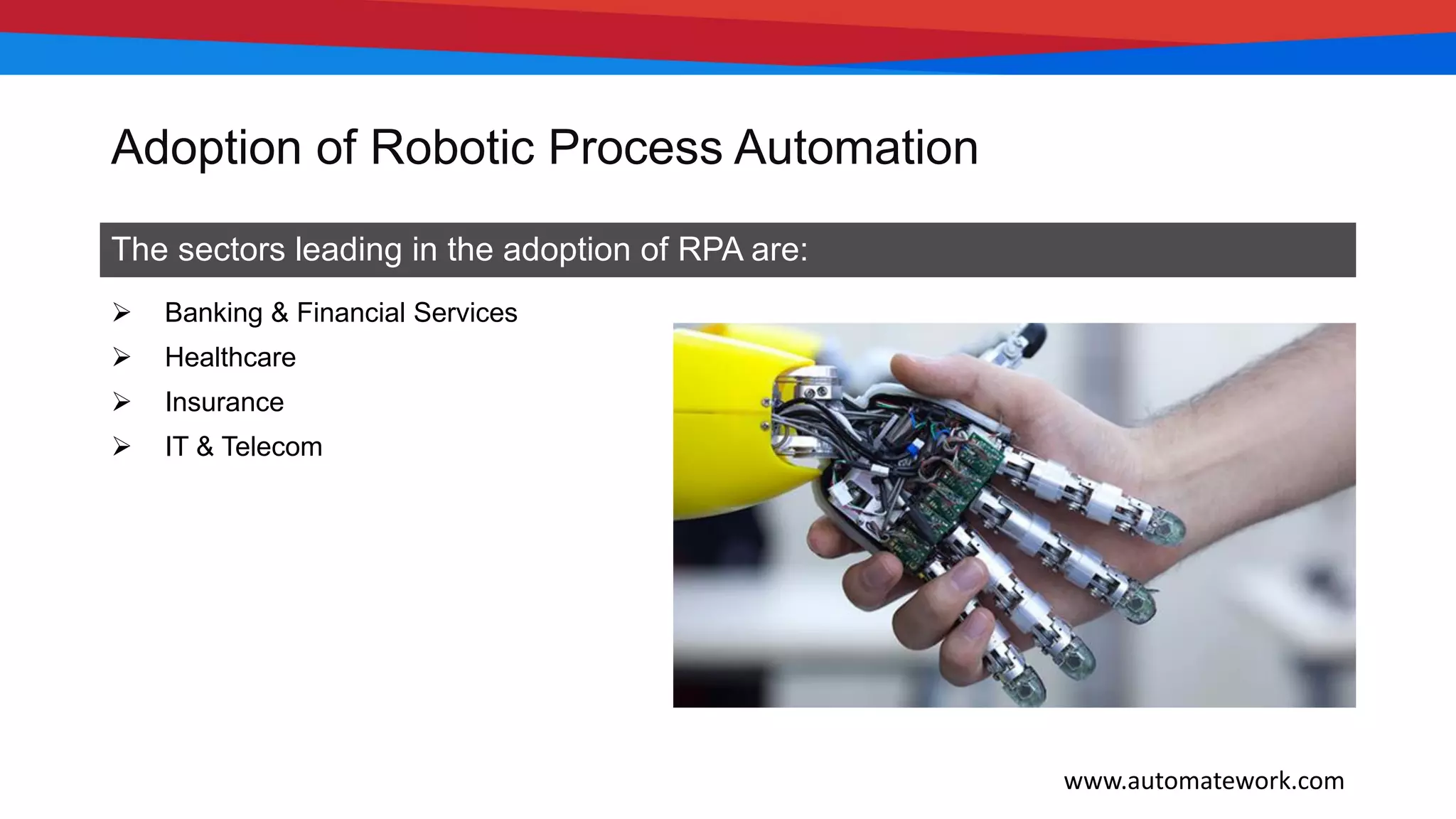 Adoption of Robotic Process Automation

The sectors leading in the adoption of RPA are:

➢ Banking & Financial Services
➢ Healthcare
➢ Insurance
➢ IT & Telecom

www.automatework.com